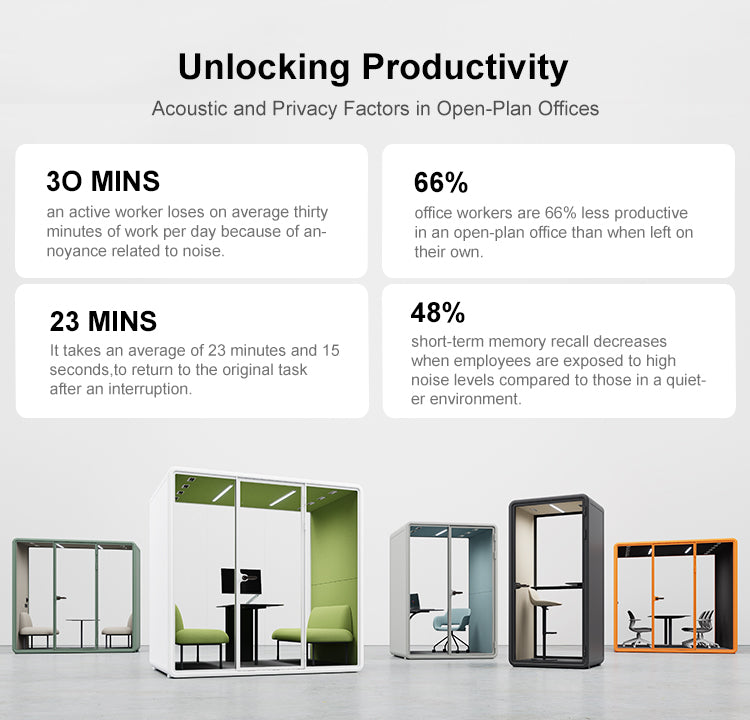 Unlocking Productivity

Acoustic and Privacy Factors in Open-Plan Offices

3O MINS

an active worker loses on average thirty minutes of work per day because of annoyance related to noise.

66%

office workers are 66% less productive in an open-plan office than when left on their own.

23 MINS

It takes an average of 23 minutes and 15 seconds,to return to the original task after an interruption.

48%

short-term memory recall decreases when employees are exposed to high noise levels compared to those in a quieter environment.